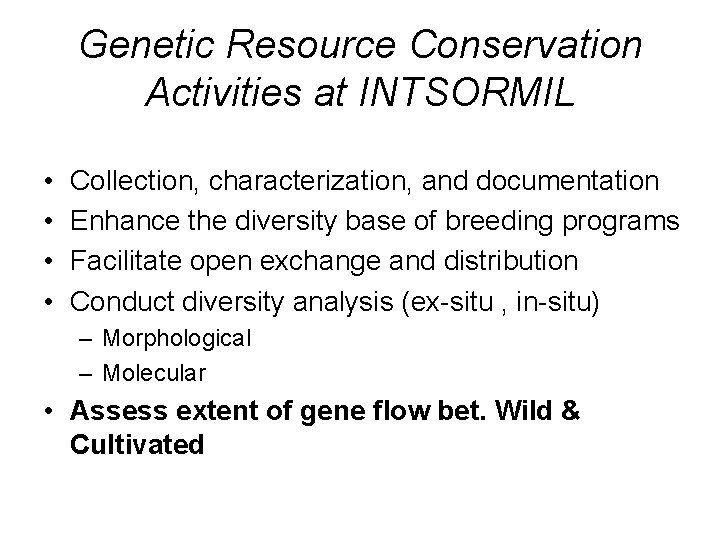 Genetic Resource Conservation Activities at INTSORMIL

• Collection, characterization, and documentation
• Enhance the diversity base of breeding programs
• Facilitate open exchange and distribution
• Conduct diversity analysis (ex-situ , in-situ)
– Morphological
– Molecular
• Assess extent of gene flow bet. Wild & Cultivated